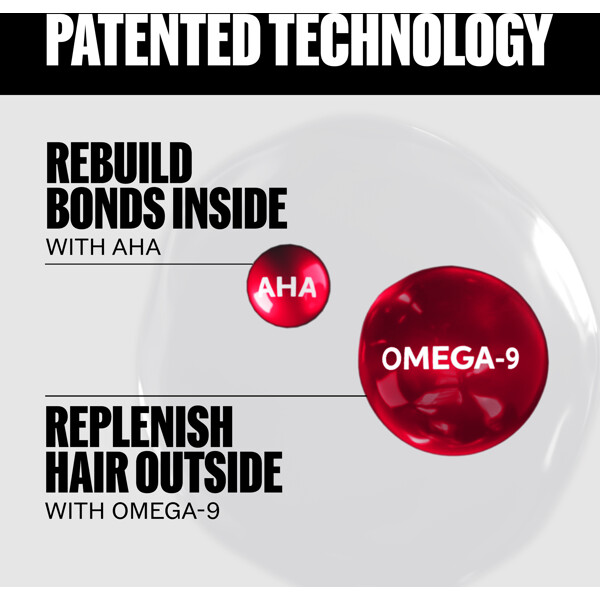 PATENTED TECHNOLOGY

REBUILD BONDS INSIDE
WITH AHA

AHA

OMEGA-9

REPLENISH HAIR OUTSIDE
WITH OMEGA-9